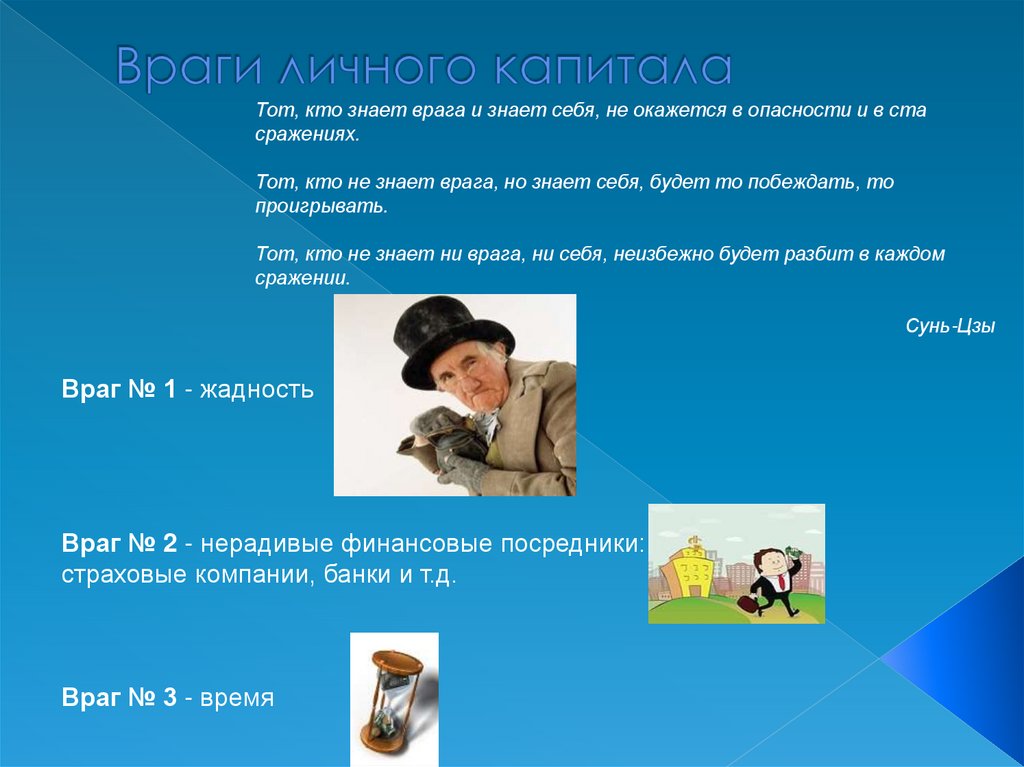 Враги личного капитала

Тот, кто знает врага и знает себя, не окажется в опасности и в ста сражениях.

Тот, кто не знает врага, но знает себя, будет то побеждать, то проигрывать.

Тот, кто не знает ни врага, ни себя, неизбежно будет разбит в каждом сражении.

Сунь-Цзы

Враг № 1 - жадность

Враг № 2 - нерадивые финансовые посредники: страховые компании, банки и т.д.

Враг № 3 - время